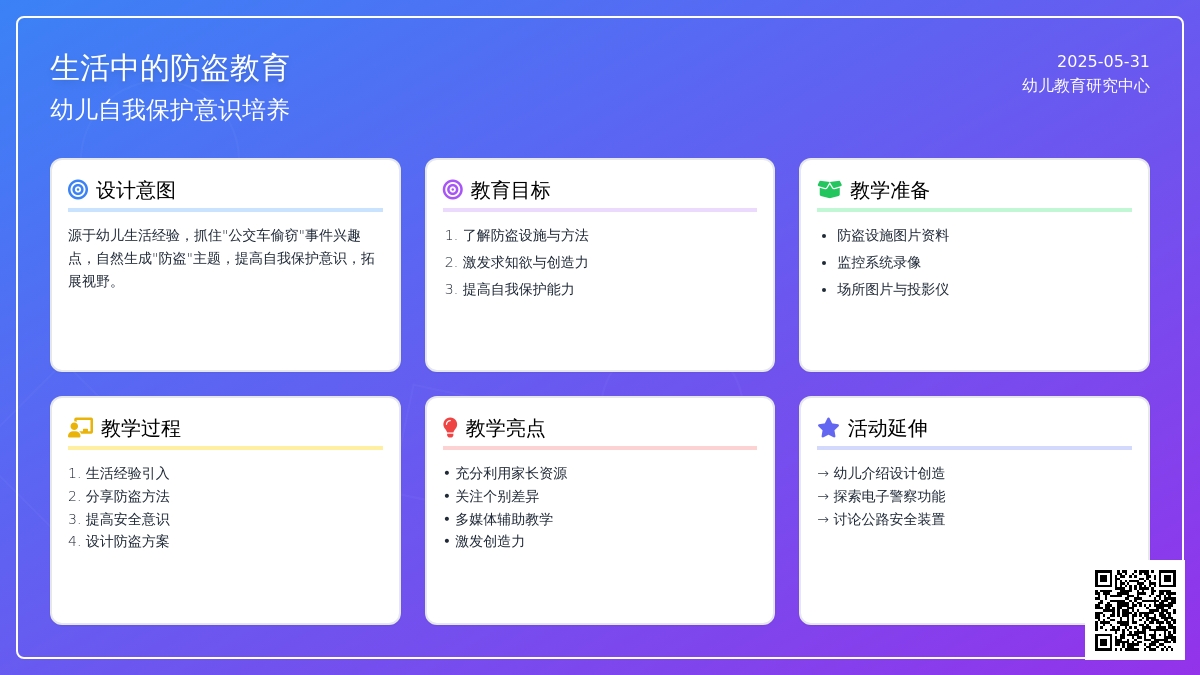 生活中的防盗教育
幼儿自我保护意识培养

2025-05-31
幼儿教育研究中心

设计意图

源于幼儿生活经验，抓住"公交车偷窃"事件兴趣点，自然生成"防盗"主题，提高自我保护意识，拓展视野。

教育目标

1. 了解防盗设施与方法
2. 激发求知欲与创造力
3. 提高自我保护能力

教学准备

• 防盗设施图片资料
• 监控系统录像
• 场所图片与投影仪

教学过程

1. 生活经验引入
2. 分享防盗方法
3. 提高安全意识
4. 设计防盗方案

教学亮点

• 充分利用家长资源
• 关注个别差异
• 多媒体辅助教学
• 激发创造力

活动延伸

→ 幼儿介绍设计创造
→ 探索电子警察功能
→ 讨论公路安全装置